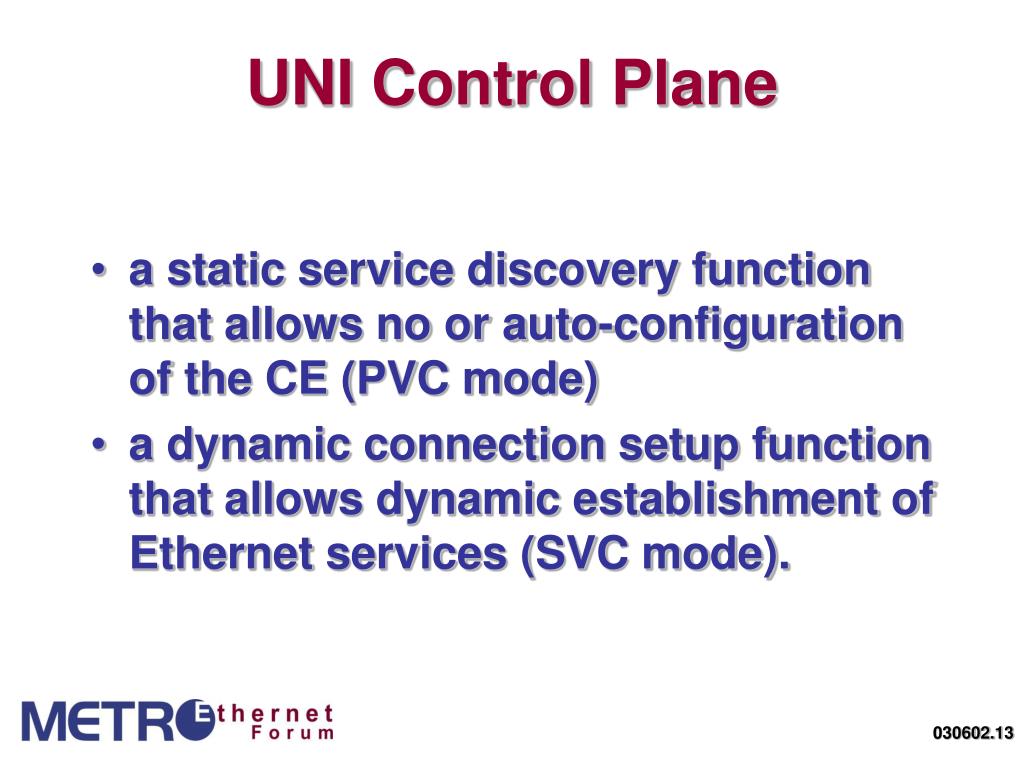 UNI Control Plane

• a static service discovery function that allows no or auto-configuration of the CE (PVC mode)

• a dynamic connection setup function that allows dynamic establishment of Ethernet services (SVC mode).

METRO Ethernet Forum

030602.13